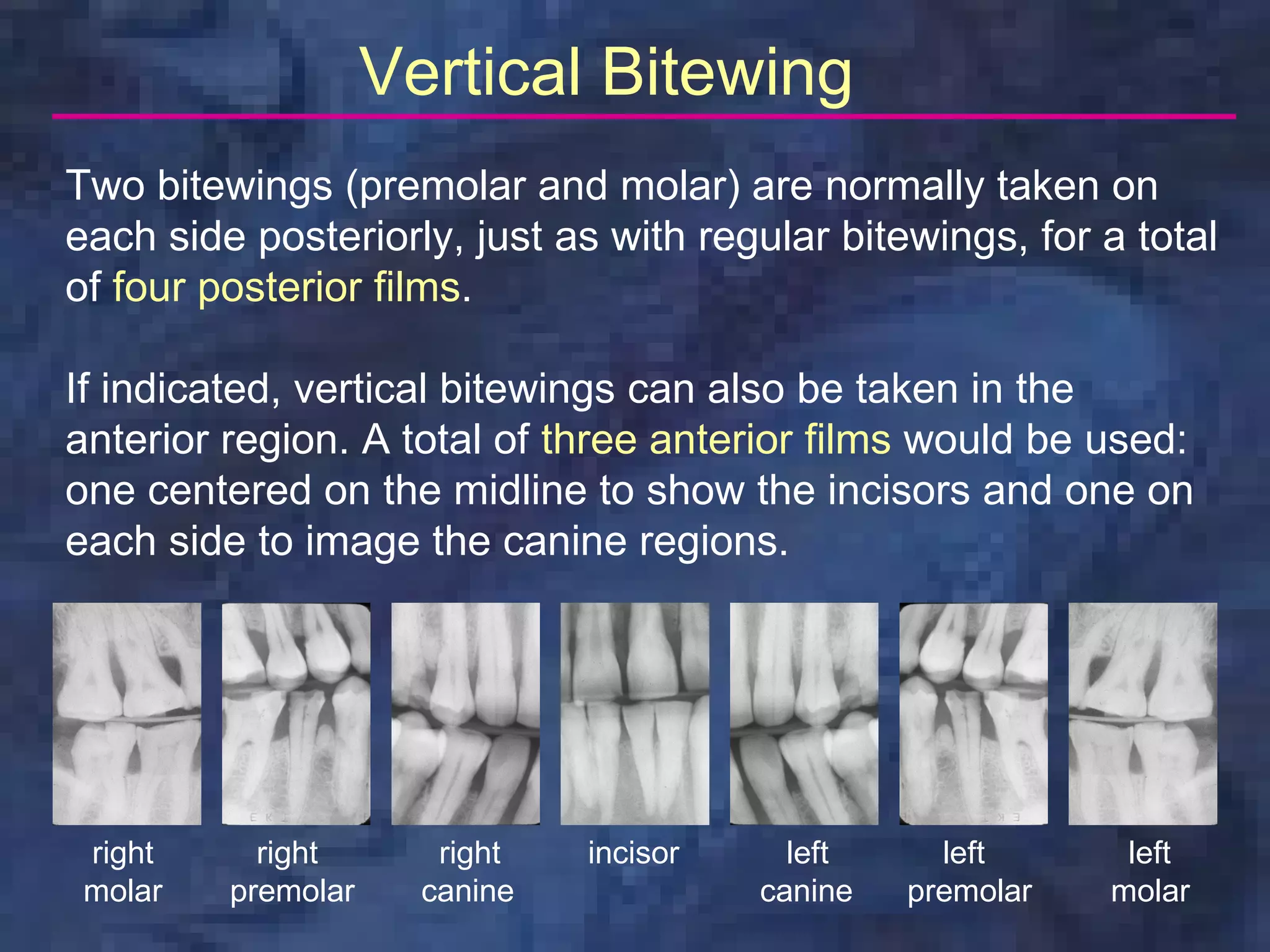 Vertical Bitewing

Two bitewings (premolar and molar) are normally taken on each side posteriorly, just as with regular bitewings, for a total of four posterior films.

If indicated, vertical bitewings can also be taken in the anterior region. A total of three anterior films would be used: one centered on the midline to show the incisors and one on each side to image the canine regions.

right molar

right premolar

right canine

incisor

left canine

left premolar

left molar